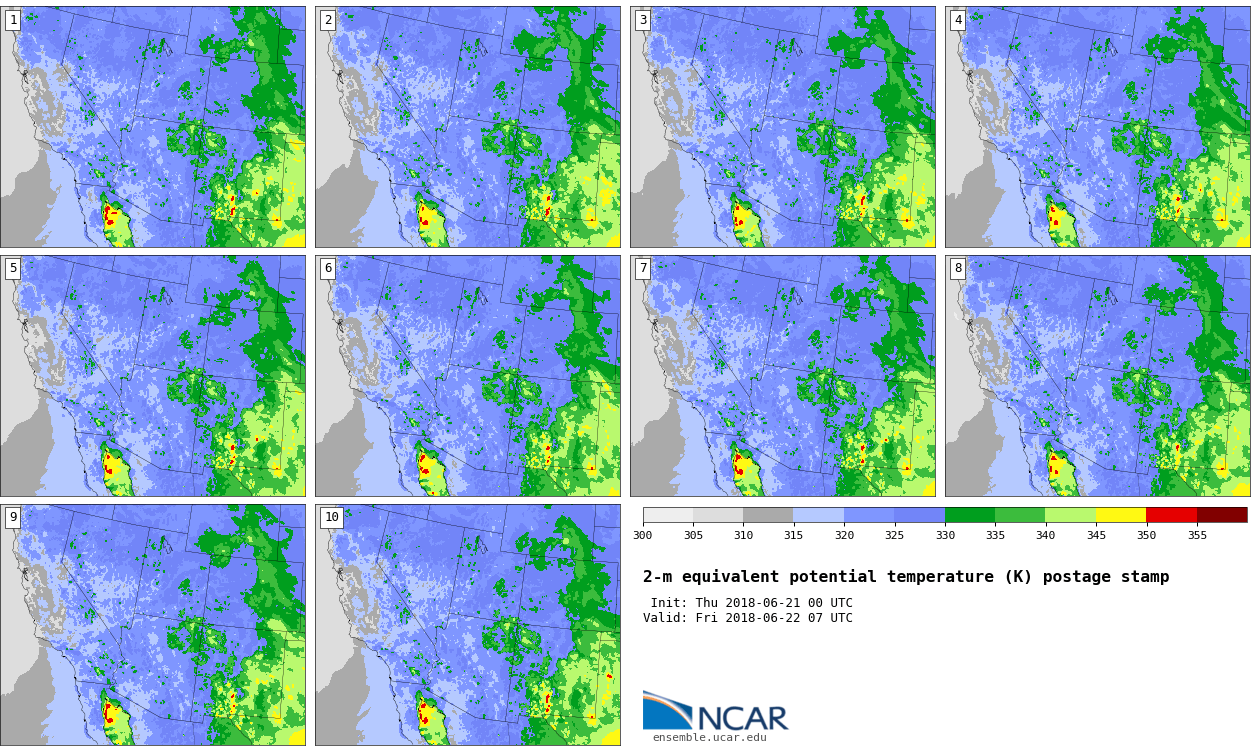 1

2

3

4

5

6

7

8

9

10

300 305 310 315 320 325 330 335 340 345 350 355

2-m equivalent potential temperature (K) postage stamp

Init: Thu 2018-06-21 00 UTC
Valid: Fri 2018-06-22 07 UTC

NCAR
ensemble.ucar.edu